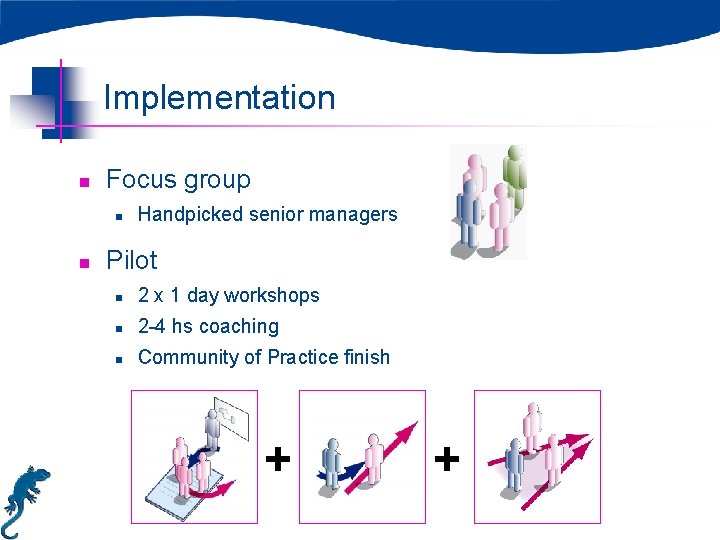 Implementation

- Focus group
  - Handpicked senior managers
- Pilot
  - 2 x 1 day workshops
  - 2-4 hs coaching
  - Community of Practice finish

+ +